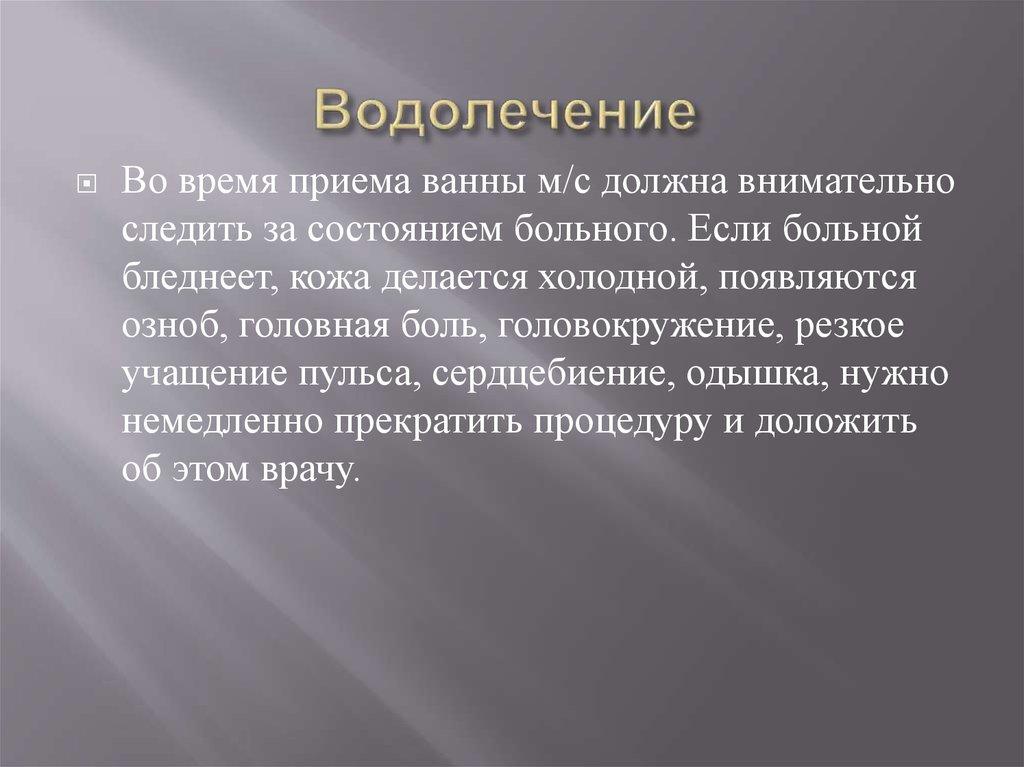 Водолечение

Во время приема ванны м/с должна внимательно следить за состоянием больного. Если больной бледнеет, кожа делается холодной, появляются озноб, головная боль, головокружение, резкое учащение пульса, сердцебиение, одышка, нужно немедленно прекратить процедуру и доложить об этом врачу.